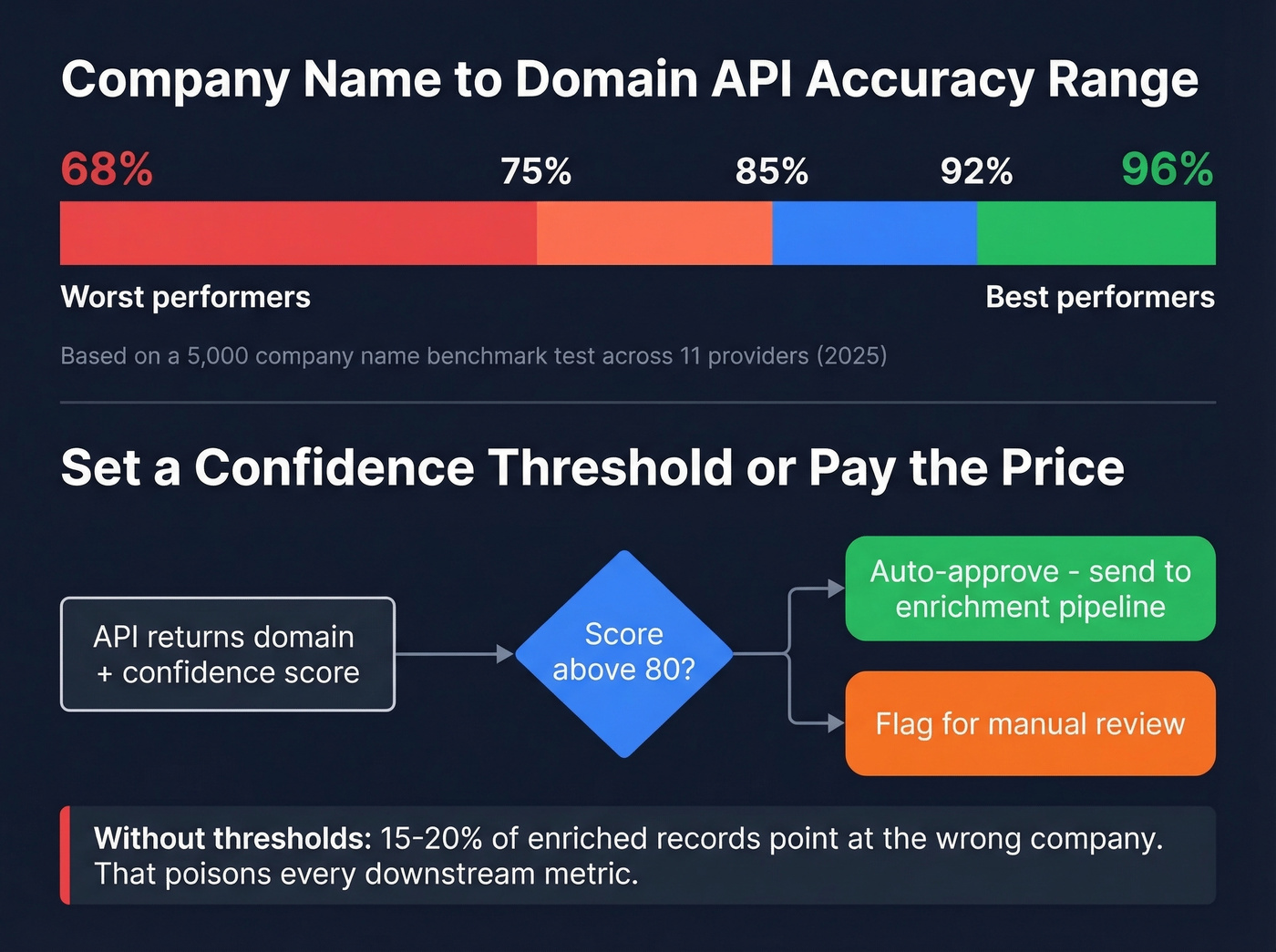 Company Name to Domain API Accuracy Range

68% 75% 85% 92% 96%

Worst performers

Best performers

Based on a 5,000 company name benchmark test across 11 providers (2025)

Set a Confidence Threshold or Pay the Price

API returns domain + confidence score

Score above 80?

Auto-approve - send to enrichment pipeline

Flag for manual review

Without thresholds: 15-20% of enriched records point at the wrong company. That poisons every downstream metric.